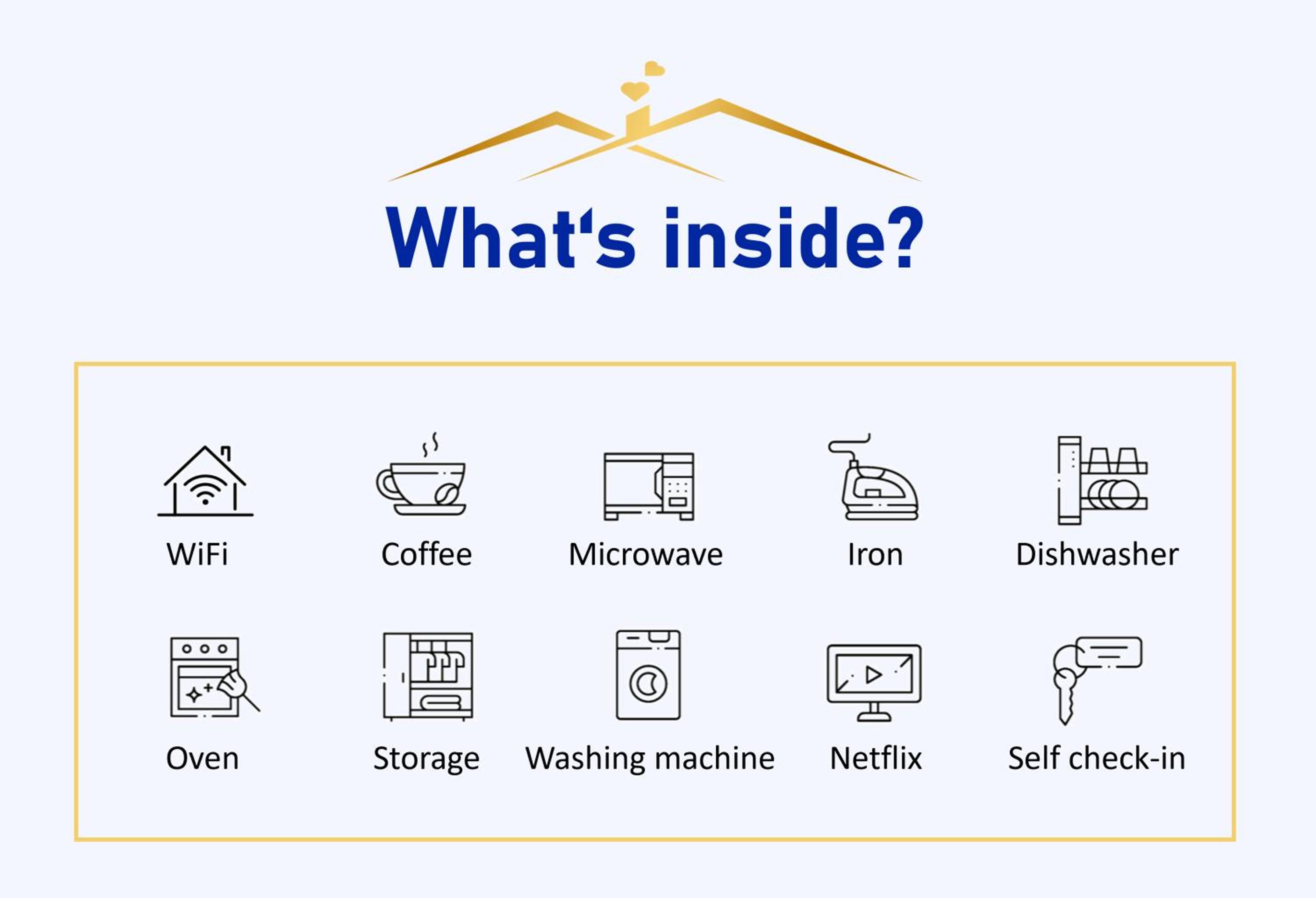 What‘s inside?

WiFi
Coffee
Microwave
Iron
Dishwasher
Oven
Storage
Washing machine
Netflix
Self check-in